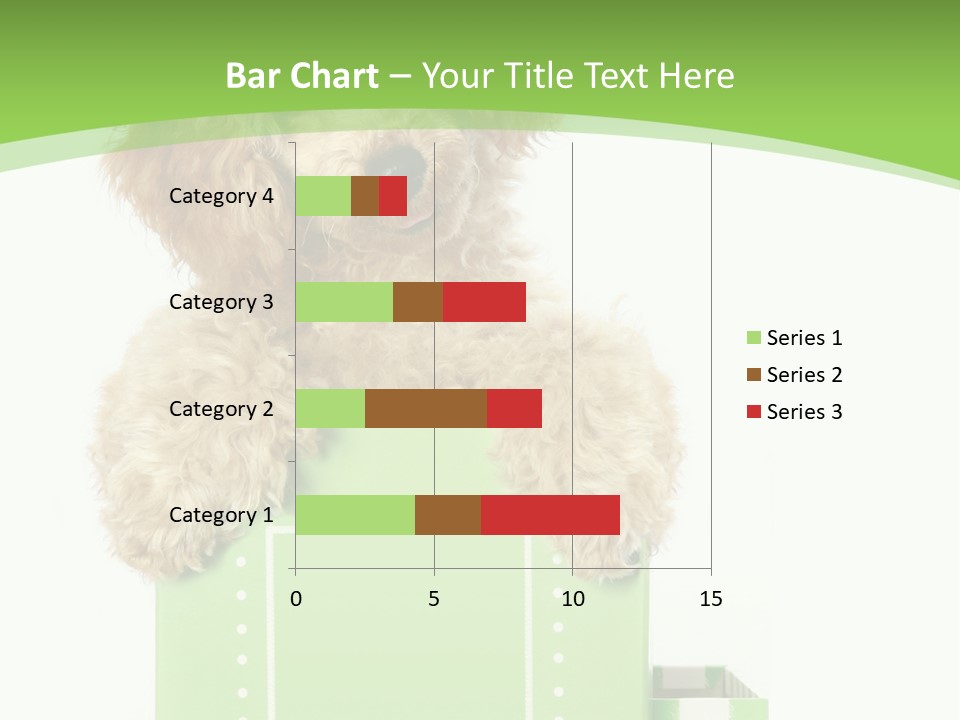 Bar Chart – Your Title Text Here

Category 4
Category 3
Category 2
Category 1

0
5
10
15

Series 1
Series 2
Series 3